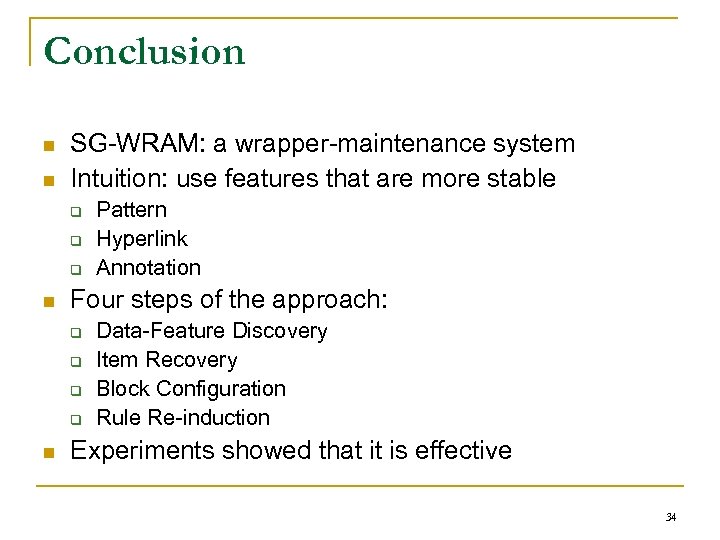 Conclusion

- SG-WRAM: a wrapper-maintenance system
- Intuition: use features that are more stable
  - Pattern
  - Hyperlink
  - Annotation
- Four steps of the approach:
  - Data-Feature Discovery
  - Item Recovery
  - Block Configuration
  - Rule Re-induction
- Experiments showed that it is effective

34